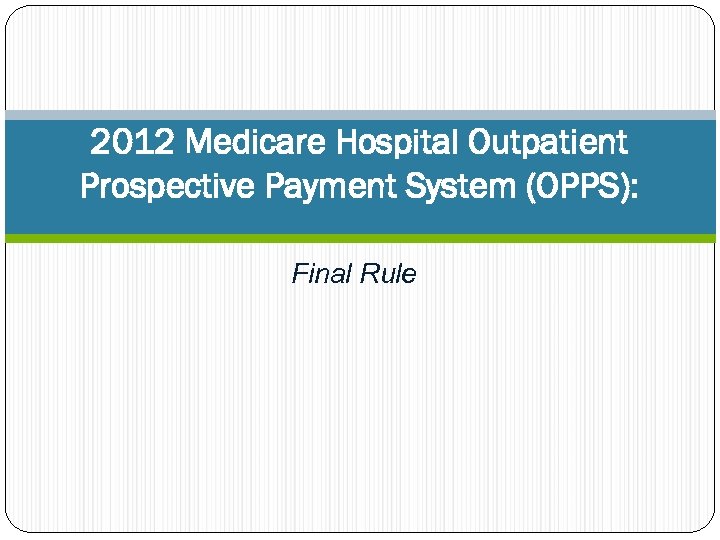 2012 Medicare Hospital Outpatient Prospective Payment System (OPPS):

Final Rule